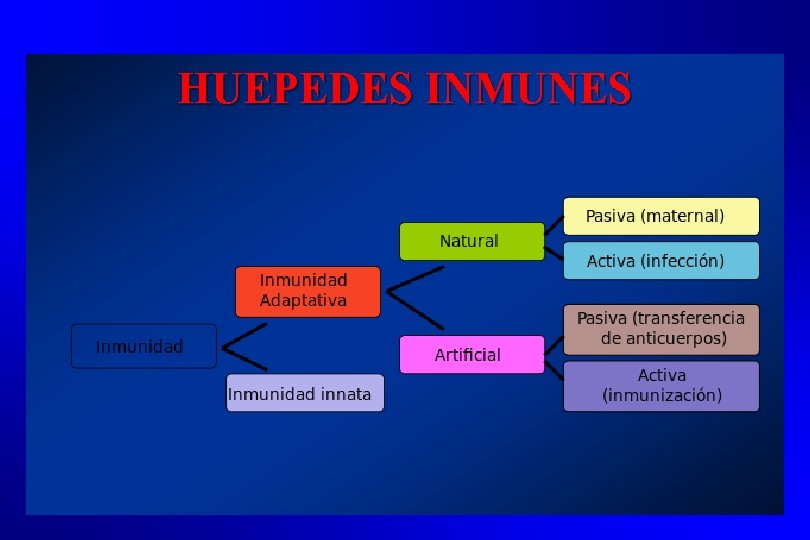 HUEPEDES INMUNES

Inmunidad

Inmunidad Adaptativa

Inmunidad innata

Natural

Artificial

Pasiva (maternal)

Activa (infección)

Pasiva (transferencia de anticuerpos)

Activa (inmunización)